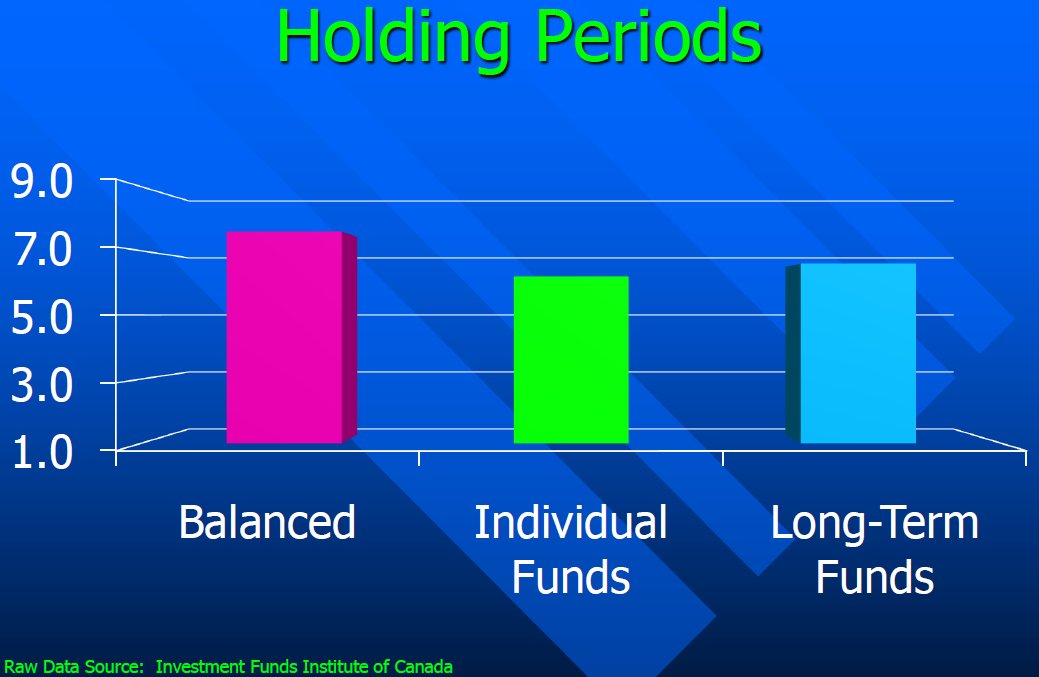 Holding Periods

9.0
7.0
5.0
3.0
1.0

Balanced

Individual Funds

Long-Term Funds

Raw Data Source: Investment Funds Institute of Canada